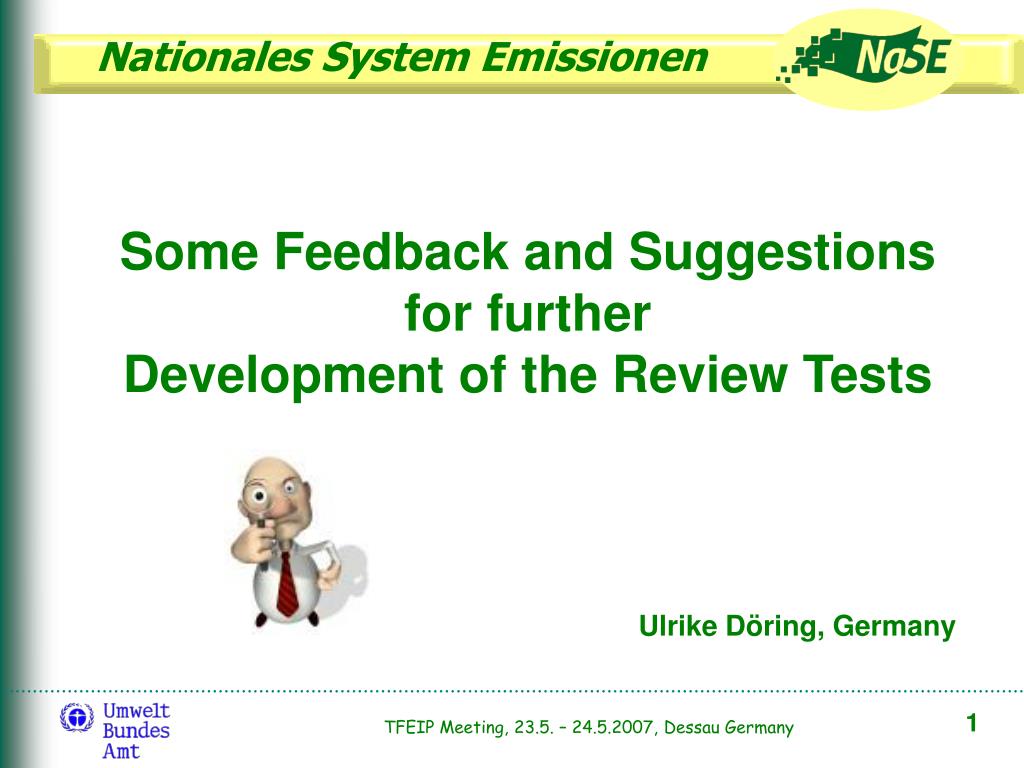 Nationales System Emissionen

NaSE

Some Feedback and Suggestions for further Development of the Review Tests

Ulrike Döring, Germany

Umwelt Bundes Amt

TFEIP Meeting, 23.5. – 24.5.2007, Dessau Germany

1